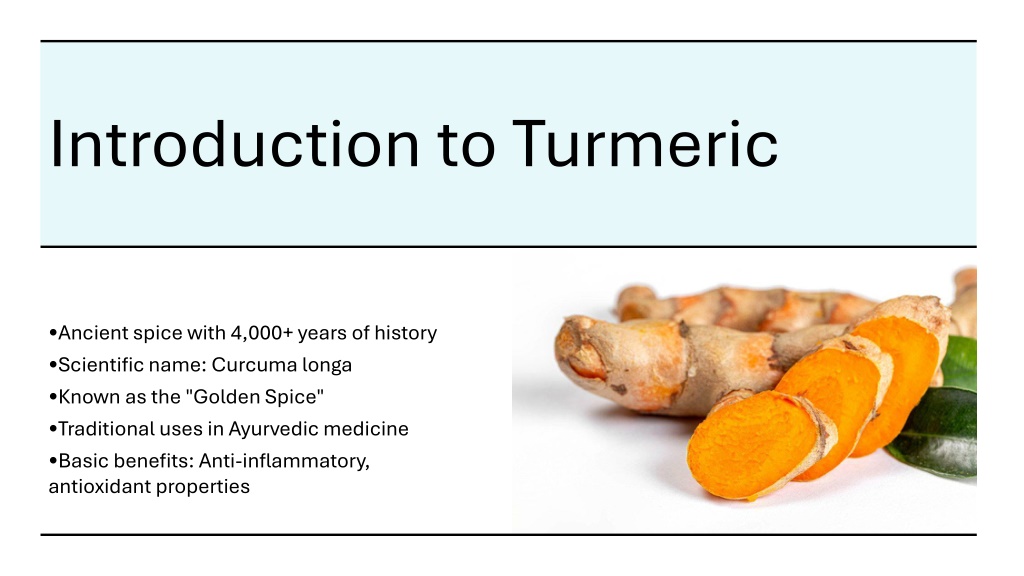 Introduction to Turmeric

•Ancient spice with 4,000+ years of history
•Scientific name: Curcuma longa
•Known as the "Golden Spice"
•Traditional uses in Ayurvedic medicine
•Basic benefits: Anti-inflammatory, antioxidant properties